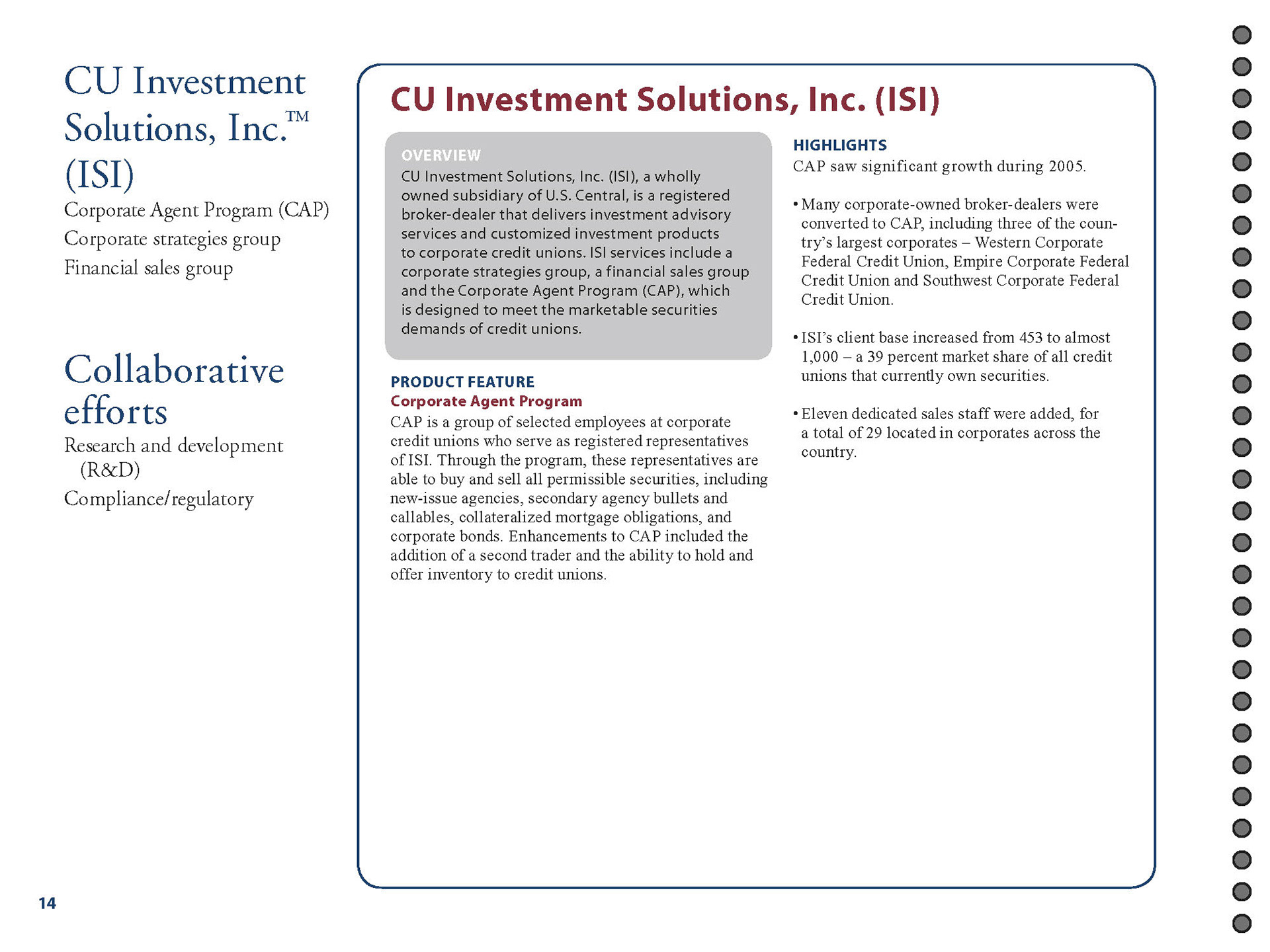 CU Investment Solutions, Inc.™ (ISI)

Corporate Agent Program (CAP)

Corporate strategies group

Financial sales group

Collaborative efforts

Research and development (R&D)

Compliance/regulatory

CU Investment Solutions, Inc. (ISI)

OVERVIEW

CU Investment Solutions, Inc. (ISI), a wholly owned subsidiary of U.S. Central, is a registered broker-dealer that delivers investment advisory services and customized investment products to corporate credit unions. ISI services include a corporate strategies group, a financial sales group and the Corporate Agent Program (CAP), which is designed to meet the marketable securities demands of credit unions.

PRODUCT FEATURE

Corporate Agent Program

CAP is a group of selected employees at corporate credit unions who serve as registered representatives of ISI. Through the program, these representatives are able to buy and sell all permissible securities, including new-issue agencies, secondary agency bullets and callables, collateralized mortgage obligations, and corporate bonds. Enhancements to CAP included the addition of a second trader and the ability to hold and offer inventory to credit unions.

HIGHLIGHTS

CAP saw significant growth during 2005.

• Many corporate-owned broker-dealers were converted to CAP, including three of the country's largest corporates – Western Corporate Federal Credit Union, Empire Corporate Federal Credit Union and Southwest Corporate Federal Credit Union.

• ISI's client base increased from 453 to almost 1,000 – a 39 percent market share of all credit unions that currently own securities.

• Eleven dedicated sales staff were added, for a total of 29 located in corporates across the country.

14